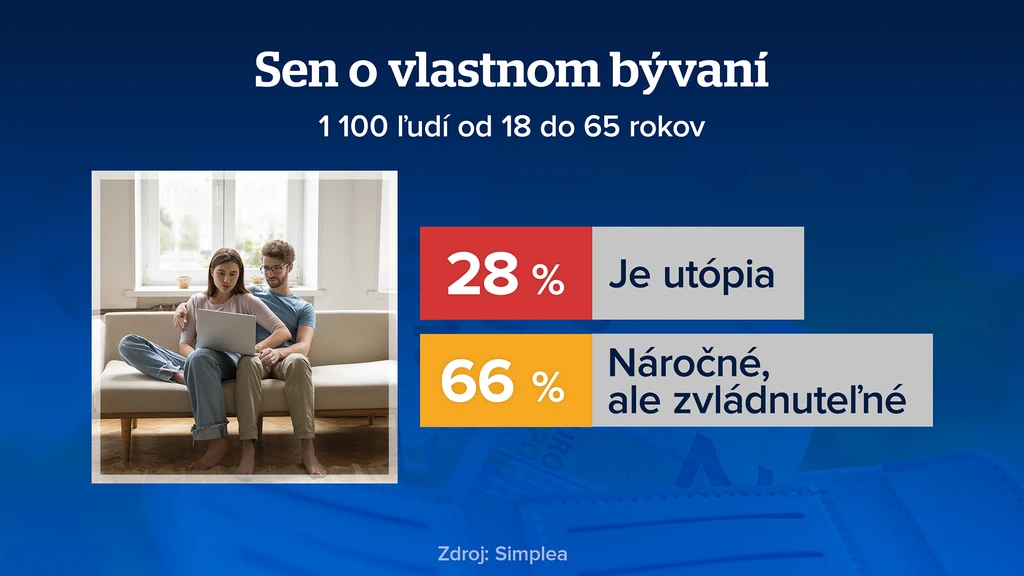 Sen o vlastnom bývaní

1 100 ľudí od 18 do 65 rokov

28 % Je utópia

66 % Náročné, ale zvládnuteľné

Zdroj: Simplea